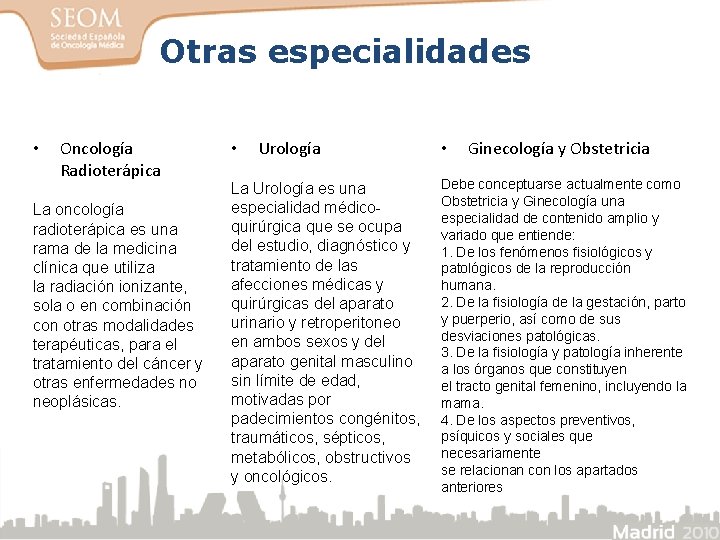 SEOM
Sociedad Española de Oncología Médica

Otras especialidades

• Oncología Radioterápica

La oncología radioterápica es una rama de la medicina clínica que utiliza la radiación ionizante, sola o en combinación con otras modalidades terapéuticas, para el tratamiento del cáncer y otras enfermedades no neoplásicas.

• Urología

La Urología es una especialidad médico-quirúrgica que se ocupa del estudio, diagnóstico y tratamiento de las afecciones médicas y quirúrgicas del aparato urinario y retroperitoneo en ambos sexos y del aparato genital masculino sin límite de edad, motivadas por padecimientos congénitos, traumáticos, sépticos, metabólicos, obstructivos y oncológicos.

• Ginecología y Obstetricia

Debe conceptuarse actualmente como Obstetricia y Ginecología una especialidad de contenido amplio y variado que entiende:
1. De los fenómenos fisiológicos y patológicos de la reproducción humana.
2. De la fisiología de la gestación, parto y puerperio, así como de sus desviaciones patológicas.
3. De la fisiología y patología inherente a los órganos que constituyen el tracto genital femenino, incluyendo la mama.
4. De los aspectos preventivos, psíquicos y sociales que necesariamente se relacionan con los apartados anteriores

Madrid 2010